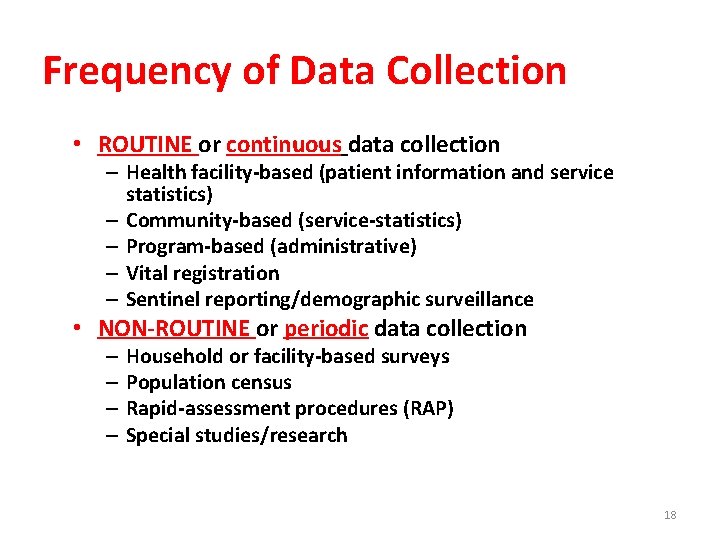 Frequency of Data Collection

• ROUTINE or continuous data collection
 – Health facility-based (patient information and service statistics)
 – Community-based (service-statistics)
 – Program-based (administrative)
 – Vital registration
 – Sentinel reporting/demographic surveillance
• NON-ROUTINE or periodic data collection
 – Household or facility-based surveys
 – Population census
 – Rapid-assessment procedures (RAP)
 – Special studies/research

18